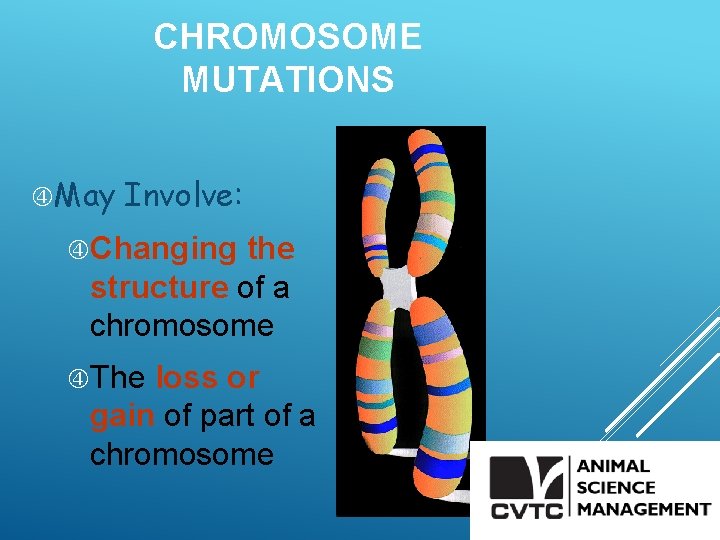 CHROMOSOME MUTATIONS

④May Involve:

④Changing the structure of a chromosome

④The loss or gain of part of a chromosome

CVTC ANIMAL SCIENCE MANAGEMENT